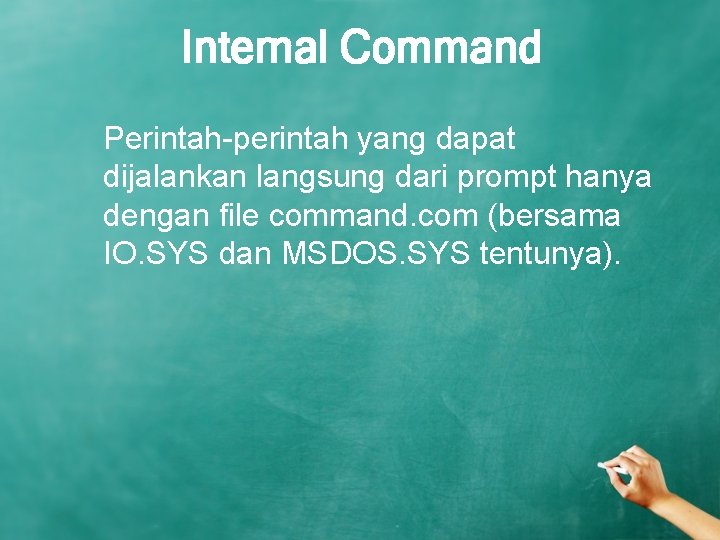 Internal Command

Perintah-perintah yang dapat dijalankan langsung dari prompt hanya dengan file command.com (bersama IO.SYS dan MSDOS.SYS tentunya).